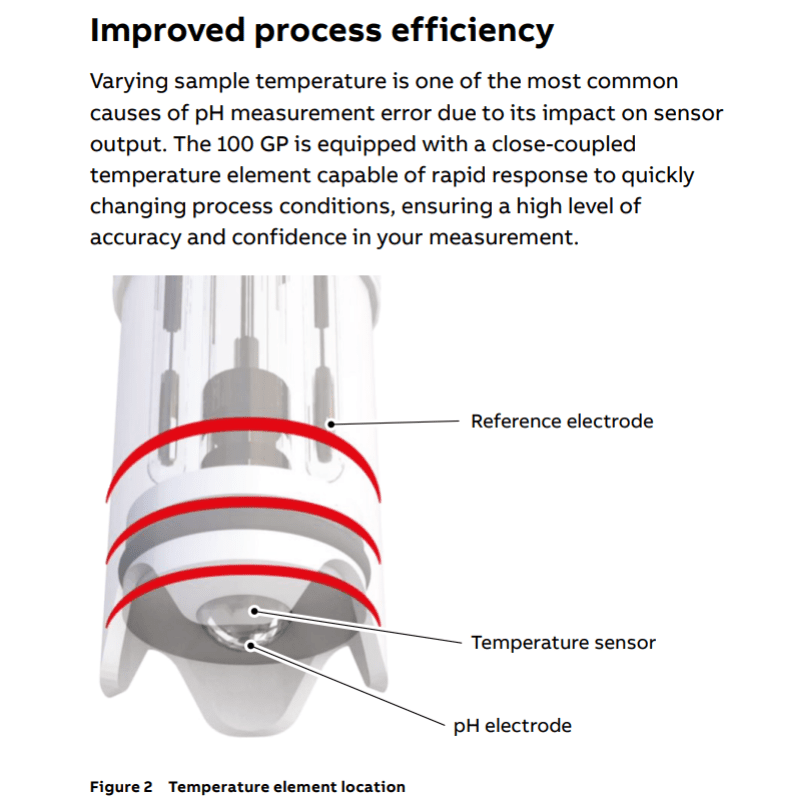 Improved process efficiency

Varying sample temperature is one of the most common causes of pH measurement error due to its impact on sensor output. The 100 GP is equipped with a close-coupled temperature element capable of rapid response to quickly changing process conditions, ensuring a high level of accuracy and confidence in your measurement.

Reference electrode

Temperature sensor

pH electrode

Figure 2 Temperature element location